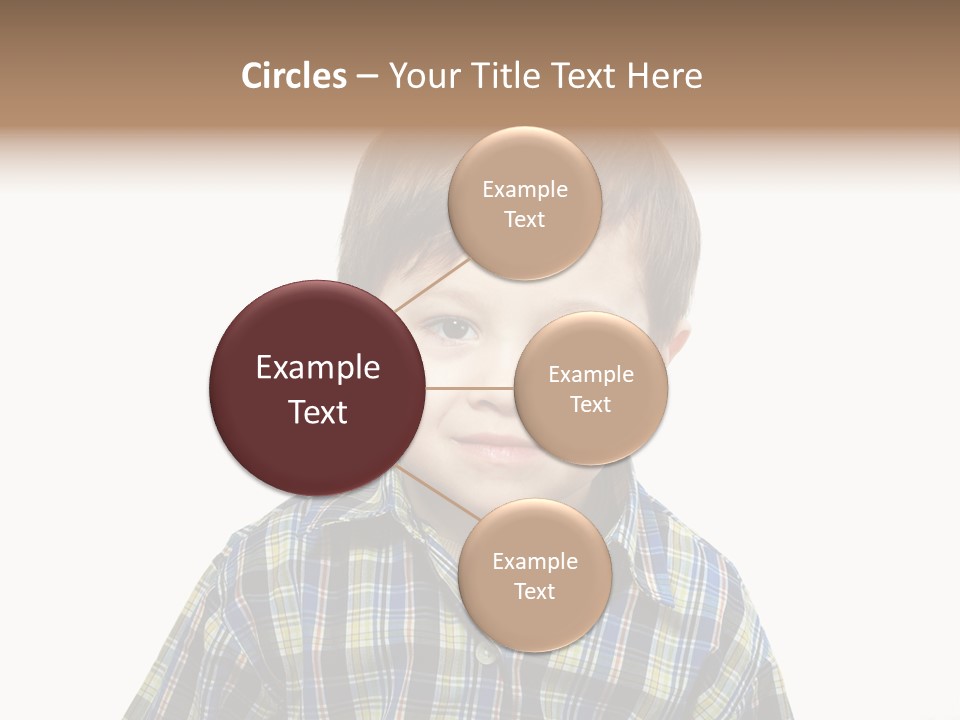 Circles – Your Title Text Here

Example Text

Example Text

Example Text

Example Text